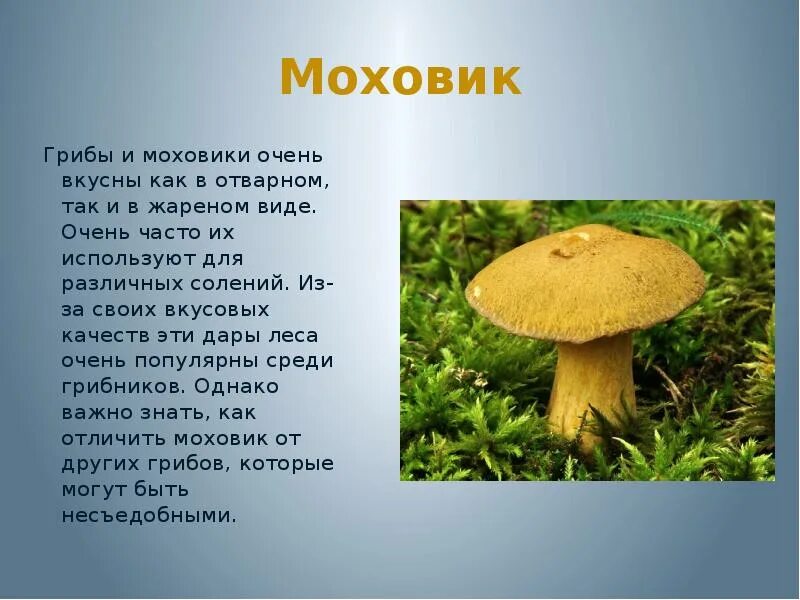 Моховик

Грибы и моховики очень вкусны как в отварном, так и в жареном виде. Очень часто их используют для различных солений. Из-за своих вкусовых качеств эти дары леса очень популярны среди грибников. Однако важно знать, как отличить моховик от других грибов, которые могут быть несъедобными.